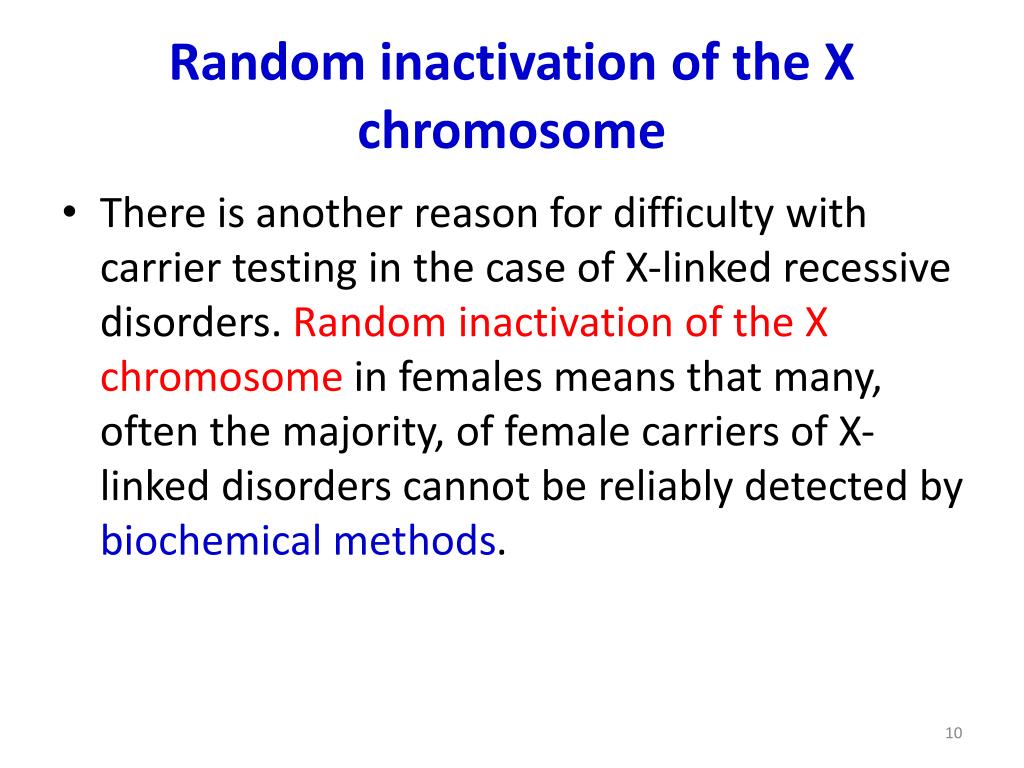 Random inactivation of the X chromosome

• There is another reason for difficulty with carrier testing in the case of X-linked recessive disorders. Random inactivation of the X chromosome in females means that many, often the majority, of female carriers of X-linked disorders cannot be reliably detected by biochemical methods.

10